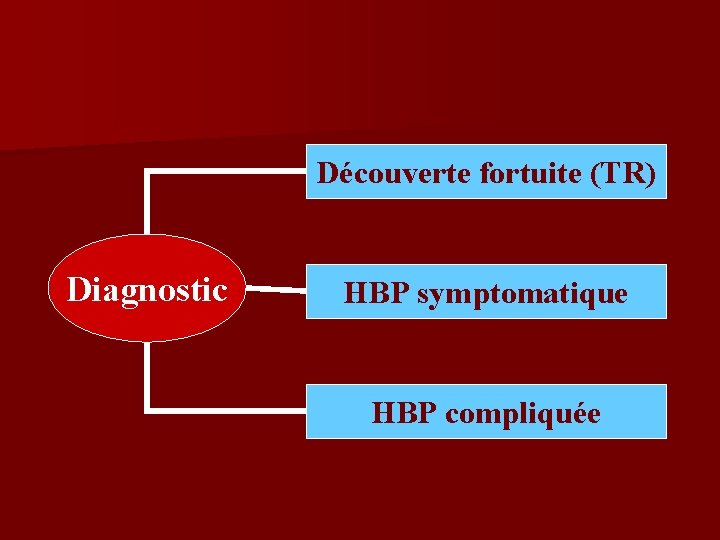 Diagnostic

Découverte fortuite (TR)

HBP symptomatique

HBP compliquée